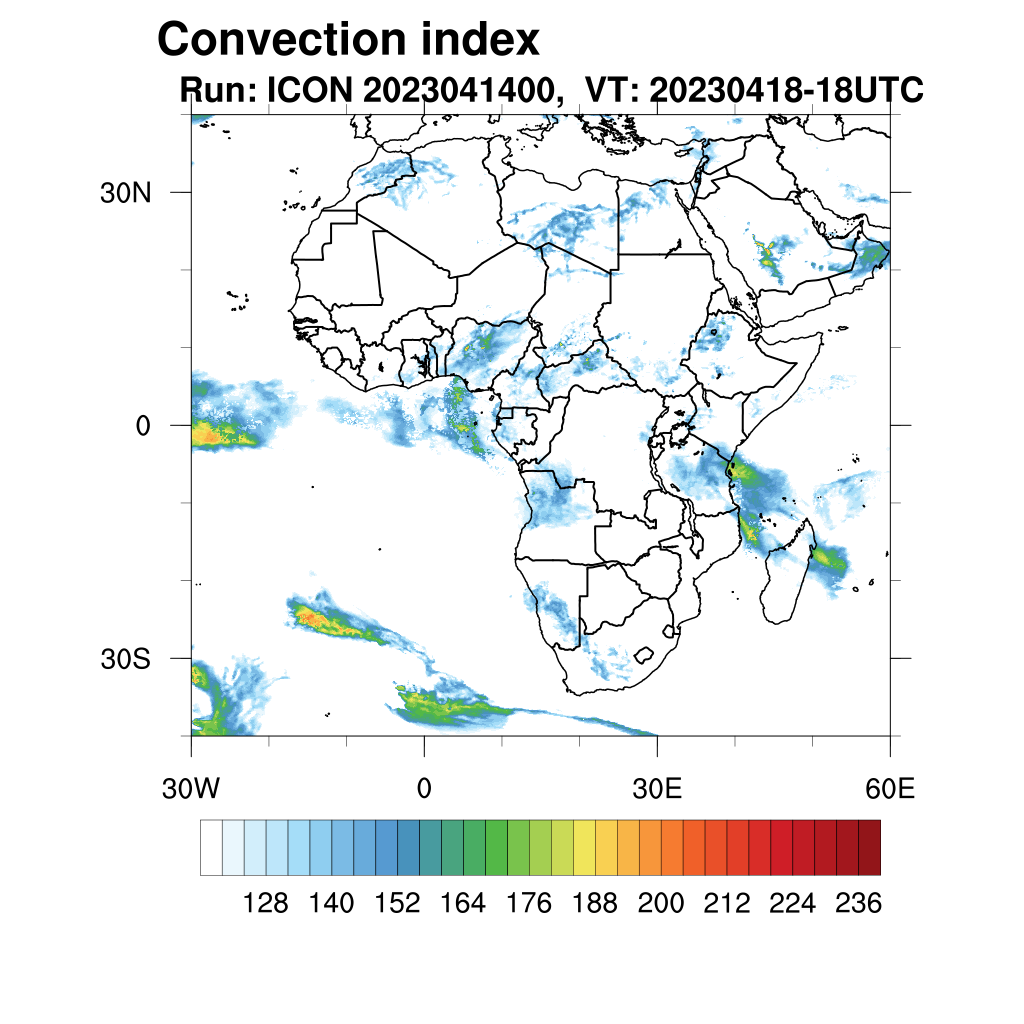 Convection index
Run: ICON 2023041400, VT: 20230418-18UTC

30N
0
30S
30W
0
30E
60E

128 140 152 164 176 188 200 212 224 236